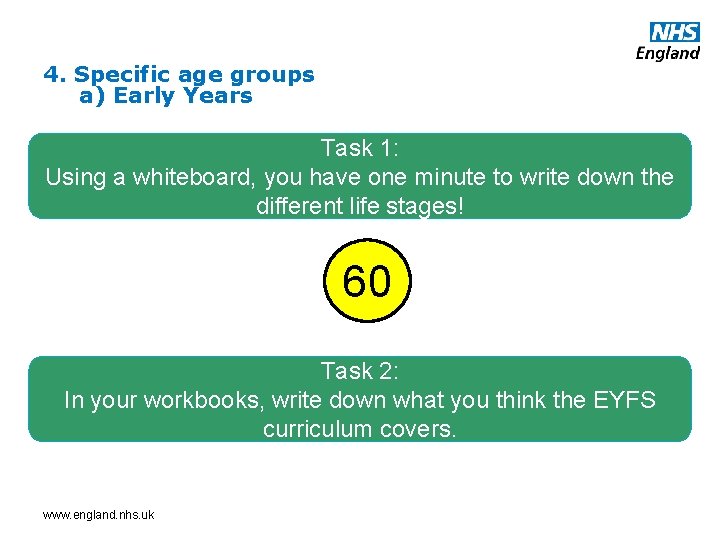 NHS
England

4. Specific age groups
a) Early Years

Task 1:
Using a whiteboard, you have one minute to write down the different life stages!

60

Task 2:
In your workbooks, write down what you think the EYFS curriculum covers.

www.england.nhs.uk